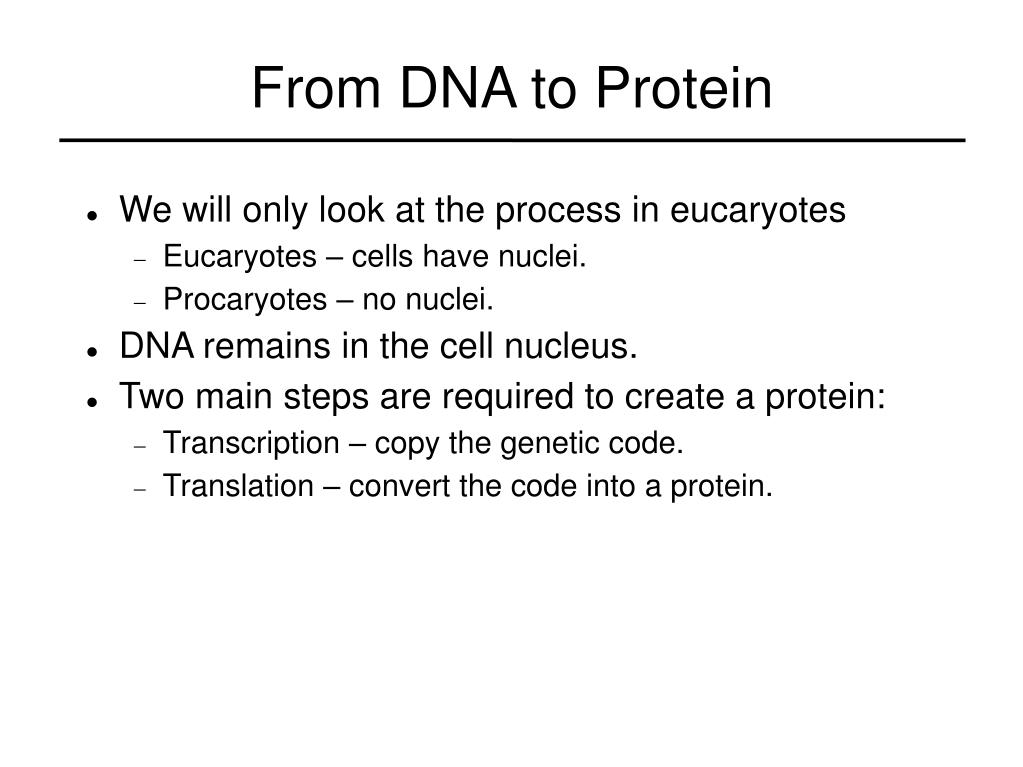 From DNA to Protein

- We will only look at the process in eucaryotes
  - Eucaryotes – cells have nuclei.
  - Procaryotes – no nuclei.
- DNA remains in the cell nucleus.
- Two main steps are required to create a protein:
  - Transcription – copy the genetic code.
  - Translation – convert the code into a protein.